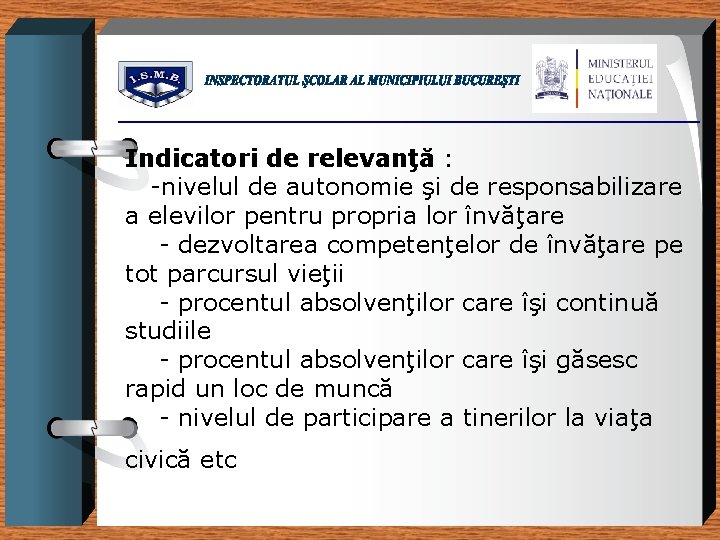 I.S.M.B.

INSPECTORATUL ŞCOLAR AL MUNICIPIULUI BUCUREŞTI

MINISTERUL EDUCAŢIEI NAŢIONALE

Indicatori de relevanţă :
-nivelul de autonomie şi de responsabilizare a elevilor pentru propria lor învăţare
- dezvoltarea competenţelor de învăţare pe tot parcursul vieţii
- procentul absolvenţilor care îşi continuă studiile
- procentul absolvenţilor care îşi găsesc rapid un loc de muncă
- nivelul de participare a tinerilor la viaţa

civică etc